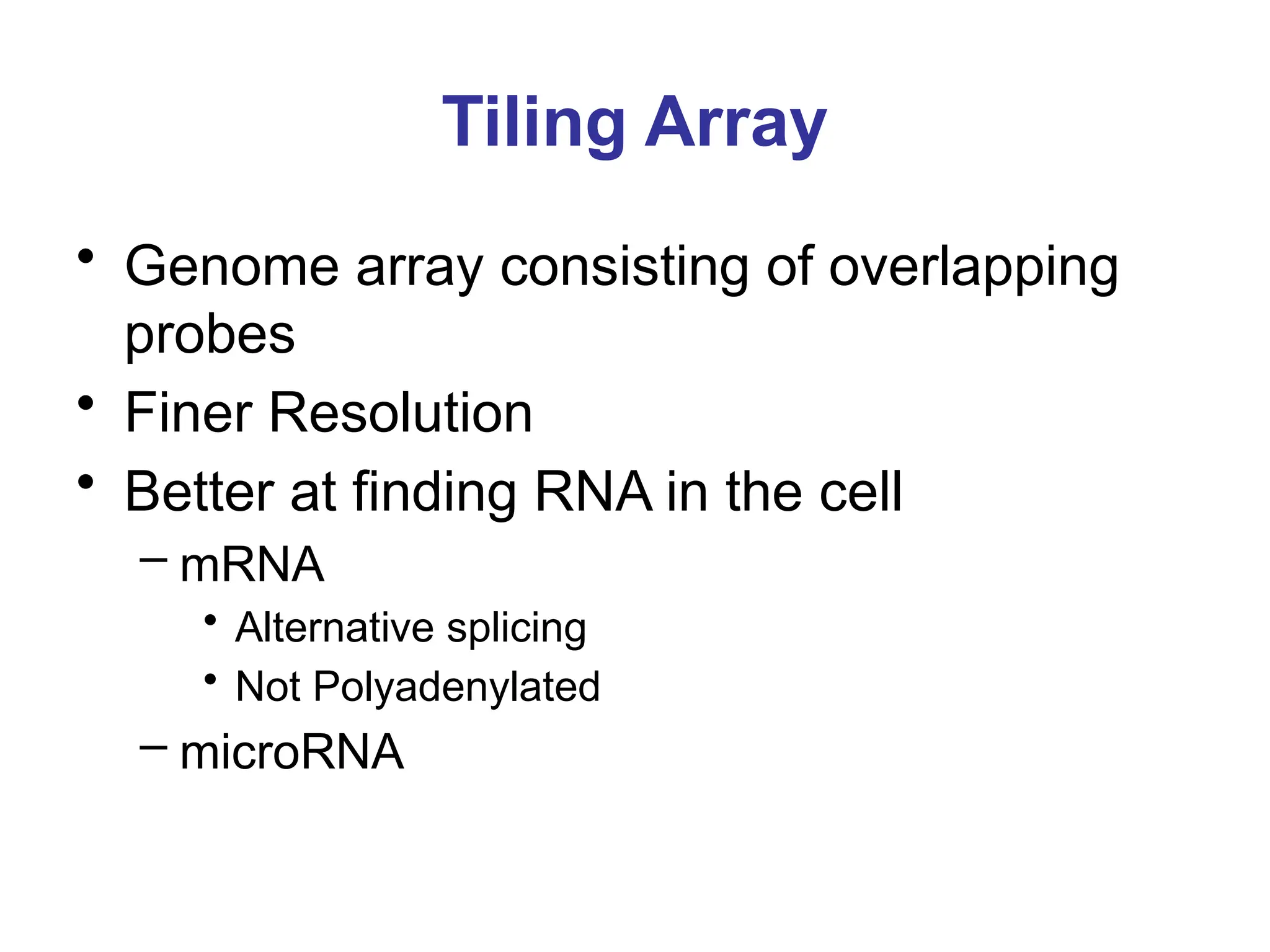 Tiling Array

• Genome array consisting of overlapping probes
• Finer Resolution
• Better at finding RNA in the cell
  – mRNA
    • Alternative splicing
    • Not Polyadenylated
  – microRNA